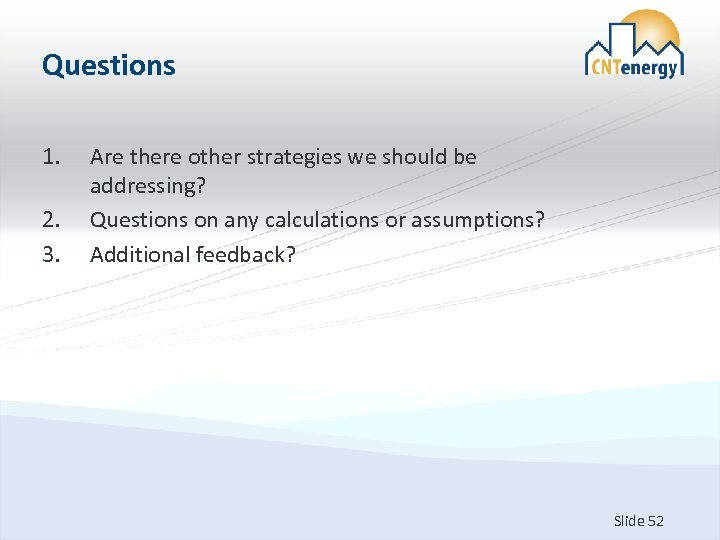 Questions

CNTenergy

1. Are there other strategies we should be addressing?
2. Questions on any calculations or assumptions?
3. Additional feedback?

Slide 52